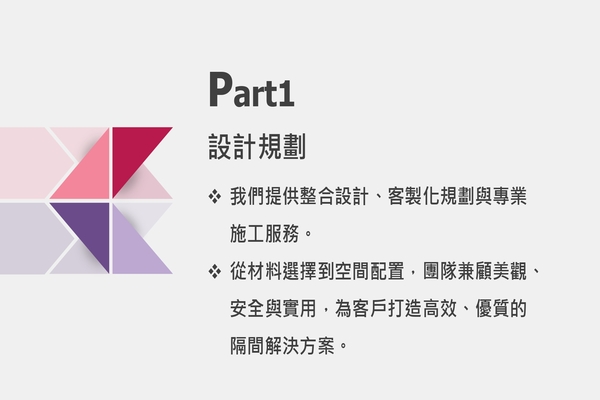 Part1

設計規劃

❖ 我們提供整合設計、客製化規劃與專業施工服務。

❖ 從材料選擇到空間配置，團隊兼顧美觀、安全與實用，為客戶打造高效、優質的隔間解決方案。